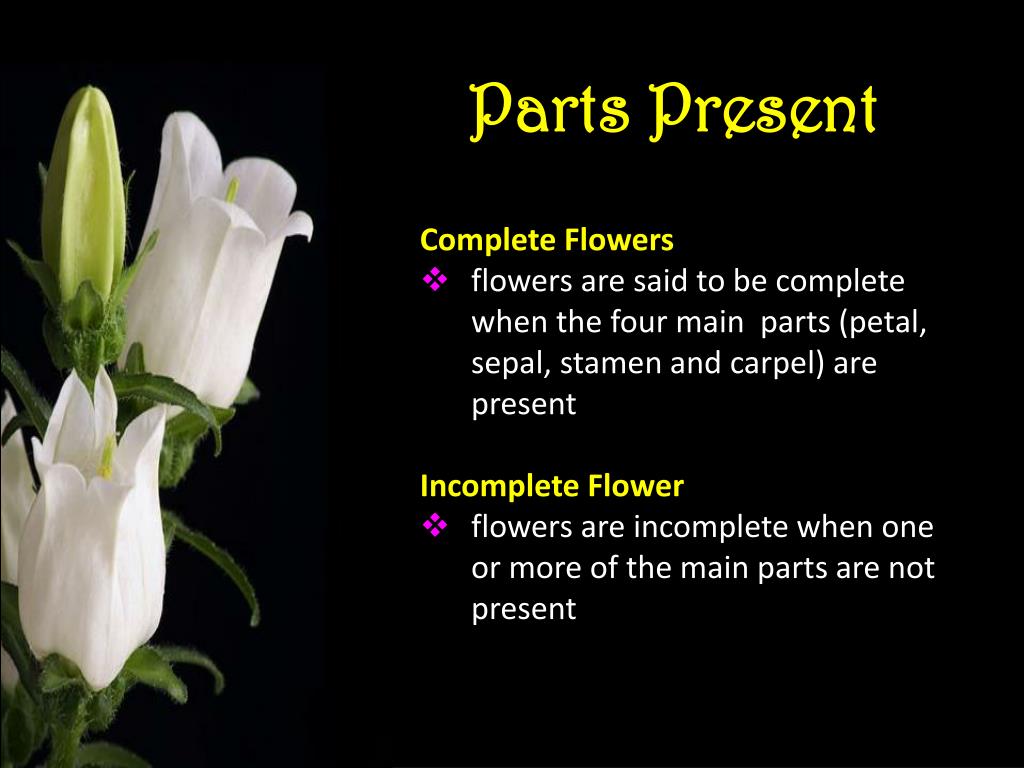 Parts Present

Complete Flowers

❖ flowers are said to be complete when the four main parts (petal, sepal, stamen and carpel) are present

Incomplete Flower

❖ flowers are incomplete when one or more of the main parts are not present